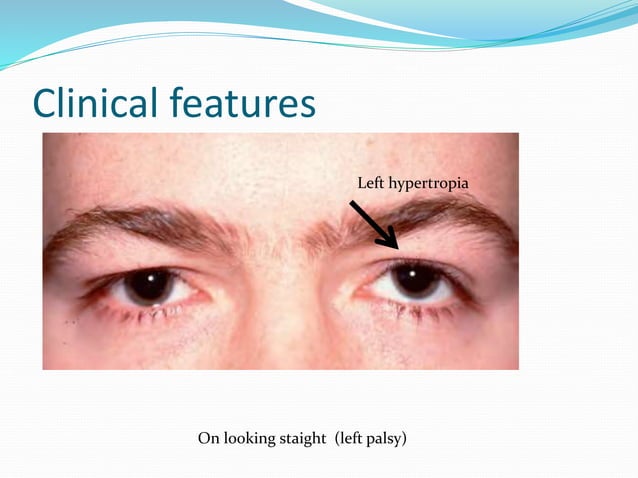 Clinical features

Left hypertropia

On looking staight (left palsy)